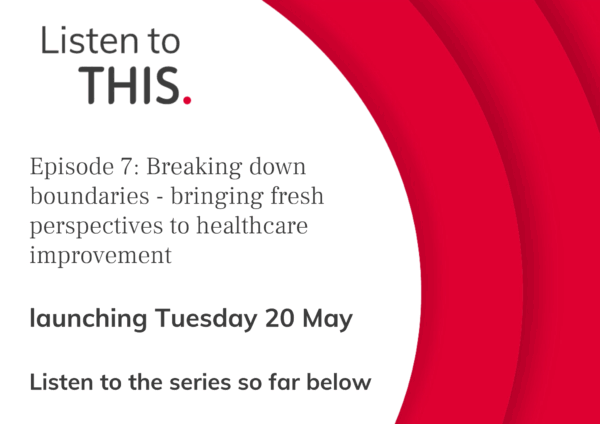 Listen to
THIS.

Episode 7: Breaking down boundaries - bringing fresh perspectives to healthcare improvement

launching Tuesday 20 May

Listen to the series so far below